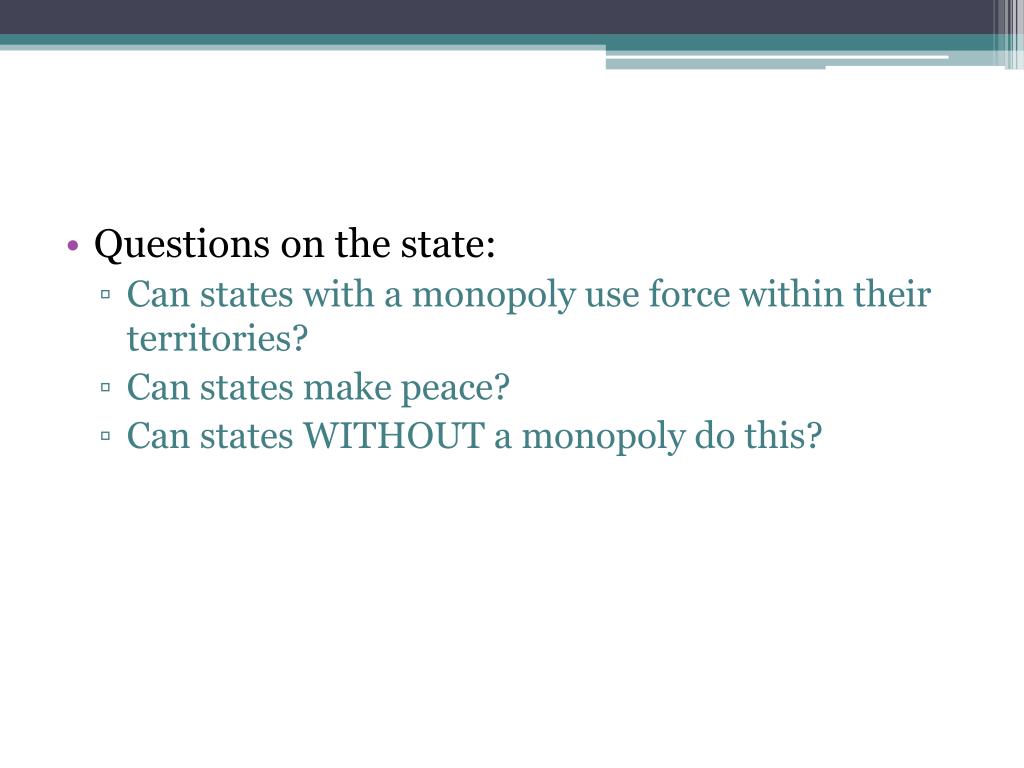 • Questions on the state:
 ▫ Can states with a monopoly use force within their territories?
 ▫ Can states make peace?
 ▫ Can states WITHOUT a monopoly do this?